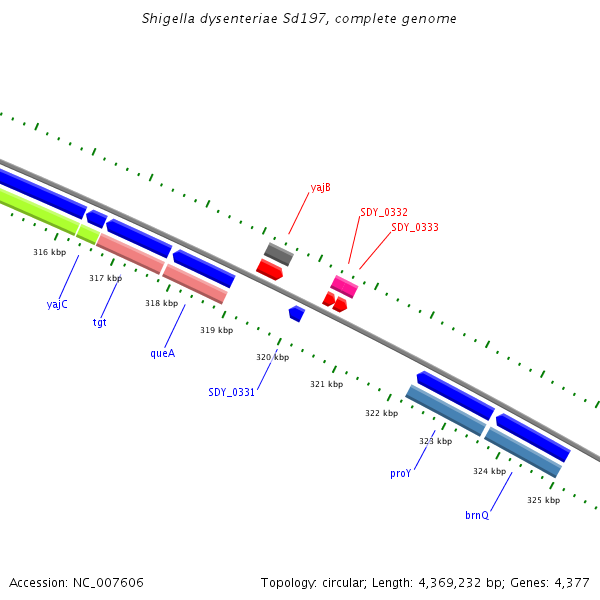 Shigella dysenteriae Sd197, complete genome

yajB
SDY_0332
SDY_0333

316 kbp
317 kbp
318 kbp
319 kbp
320 kbp
321 kbp
322 kbp
323 kbp
324 kbp
325 kbp

yajC
tgt
queA
SDY_0331
proY
brnQ

Accession: NC_007606

Topology: circular; Length: 4,369,232 bp; Genes: 4,377